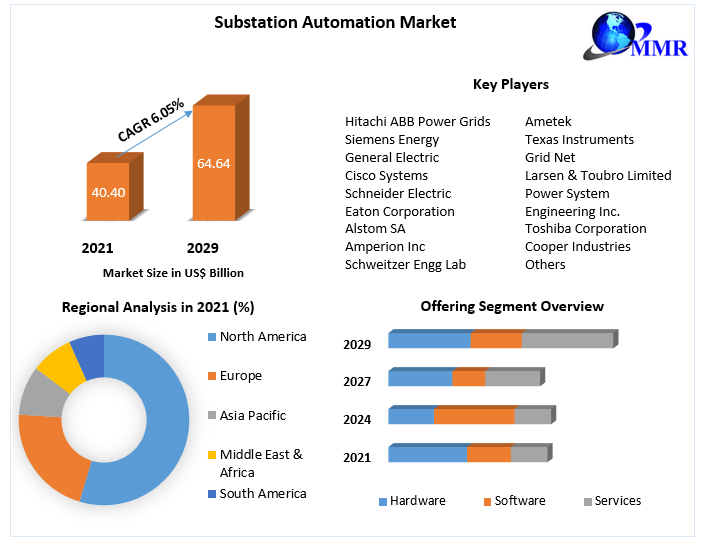 Substation Automation Market

MMR

CAGR 6.05%

40.40

64.64

2021

2029

Market Size in US$ Billion

Key Players

Hitachi ABB Power Grids
Siemens Energy
General Electric
Cisco Systems
Schneider Electric
Eaton Corporation
Alstom SA
Amperion Inc
Schweitzer Engg Lab

Ametek
Texas Instruments
Grid Net
Larsen & Toubro Limited
Power System
Engineering Inc.
Toshiba Corporation
Cooper Industries
Others

Regional Analysis in 2021 (%)

North America
Europe
Asia Pacific
Middle East & Africa
South America

Offering Segment Overview

2029
2027
2024
2021

Hardware
Software
Services